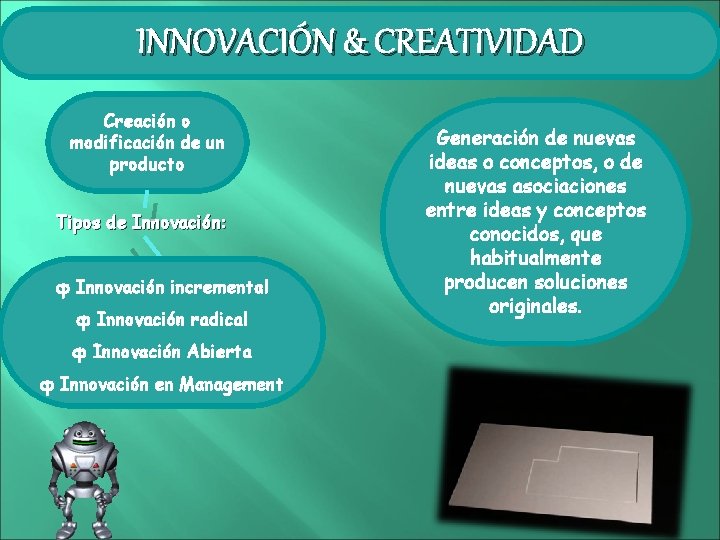 INNOVACIÓN & CREATIVIDAD

Creación o modificación de un producto

Tipos de Innovación:

φ Innovación incremental
φ Innovación radical
φ Innovación Abierta
φ Innovación en Management

Generación de nuevas ideas o conceptos, o de nuevas asociaciones entre ideas y conceptos conocidos, que habitualmente producen soluciones originales.